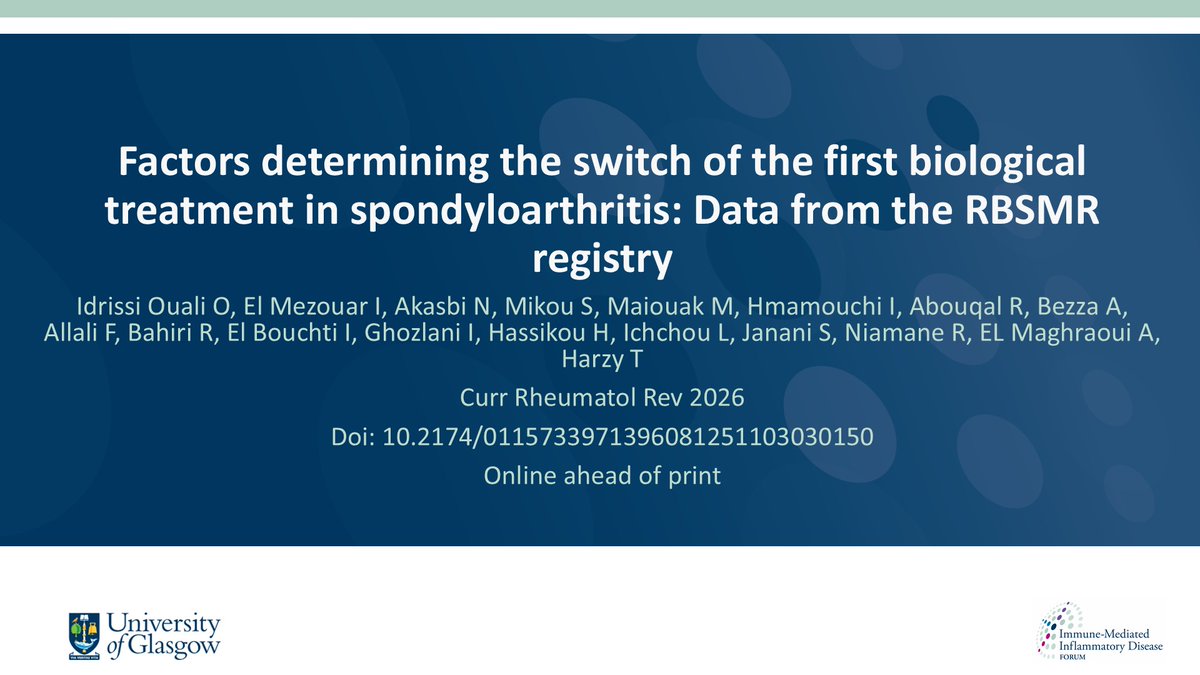 Factors determining the switch of the first biological treatment in spondyloarthritis: Data from the RBSMR registry

Idrissi Ouali O, El Mezouar I, Akasbi N, Mikou S, Maiouak M, Hmamouchi I, Abouqal R, Bezza A, Allali F, Bahiri R, El Bouchti I, Ghozlani I, Hassikou H, Ichchou L, Janani S, Niamane R, EL Maghraoui A, Harzy T

Curr Rheumatol Rev 2026

Doi: 10.2174/0115733971396081251103030150

Online ahead of print

University of Glasgow

Immune-Mediated Inflammatory Disease FORUM